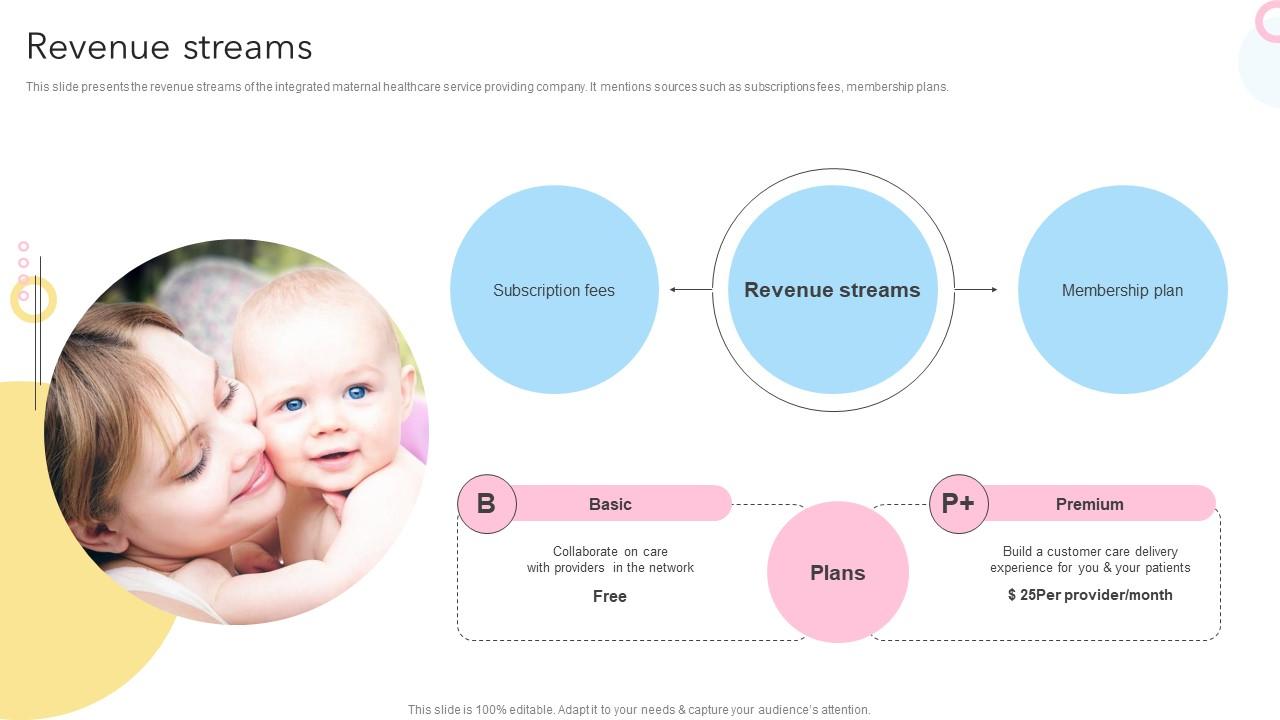 Revenue streams

This slide presents the revenue streams of the integrated maternal healthcare service providing company. It mentions sources such as subscriptions fees, membership plans.

Subscription fees

Revenue streams

Membership plan

B

Basic

Collaborate on care with providers in the network

Free

Plans

P+

Premium

Build a customer care delivery experience for you & your patients

$ 25Per provider/month

This slide is 100% editable. Adapt it to your needs & capture your audience's attention.